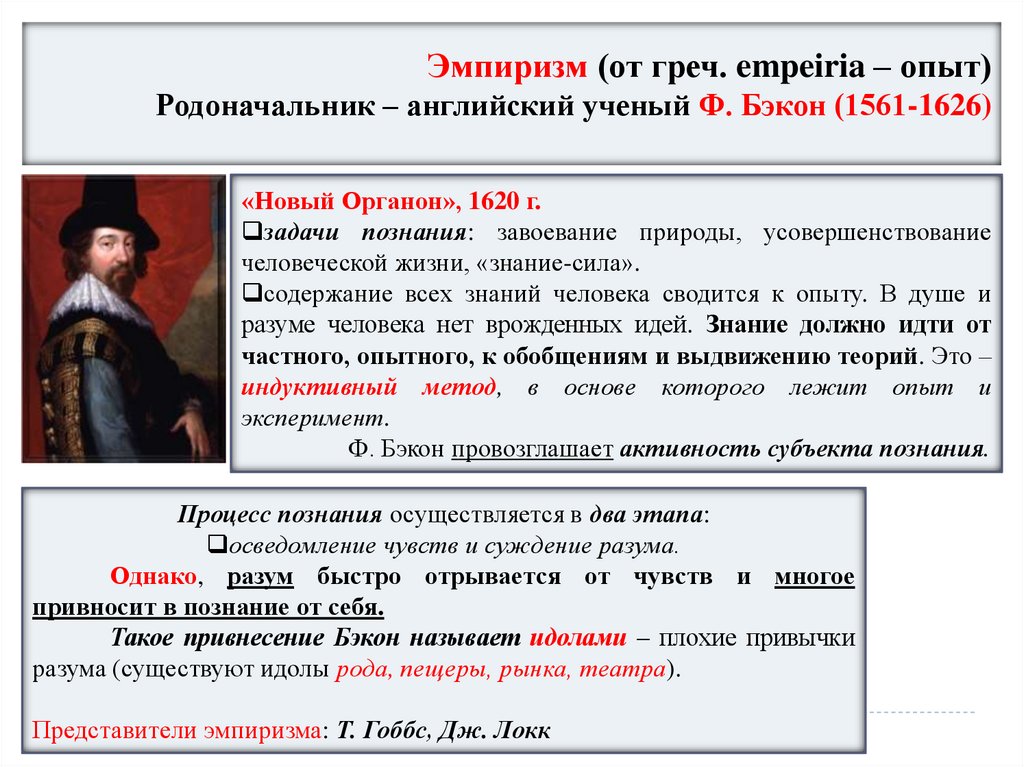 Эмпиризм (от греч. empeiria – опыт)
Родоначальник – английский ученый Ф. Бэкон (1561-1626)

«Новый Органон», 1620 г.
❑задачи познания: завоевание природы, усовершенствование человеческой жизни, «знание-сила».
❑содержание всех знаний человека сводится к опыту. В душе и разуме человека нет врожденных идей. Знание должно идти от частного, опытного, к обобщениям и выдвижению теорий. Это – индуктивный метод, в основе которого лежит опыт и эксперимент.
Ф. Бэкон провозглашает активность субъекта познания.

Процесс познания осуществляется в два этапа:
❑осведомление чувств и суждение разума.
Однако, разум быстро отрывается от чувств и многое привносит в познание от себя.
Такое привнесение Бэкон называет идолами – плохие привычки разума (существуют идолы рода, пещеры, рынка, театра).

Представители эмпиризма: Т. Гоббс, Дж. Локк